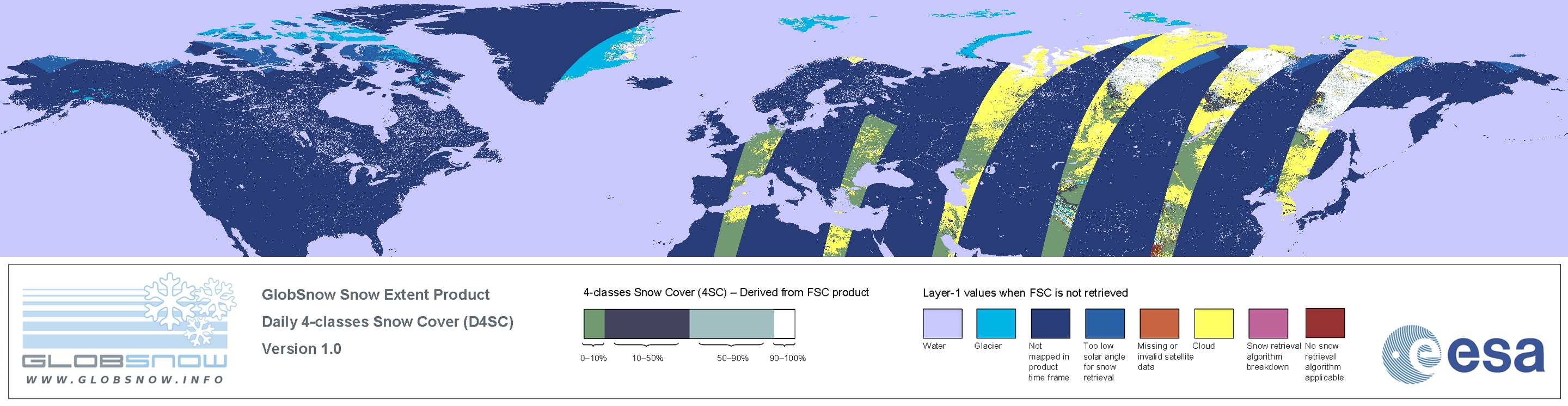 GLOBSNOW
WWW.GLOBSNOW.INFO

GlobSnow Snow Extent Product
Daily 4-classes Snow Cover (D4SC)
Version 1.0

4-classes Snow Cover (4SC) – Derived from FSC product

0–10%
10–50%
50–90%
90–100%

Layer-1 values when FSC is not retrieved

Water
Glacier
Not mapped in product time frame
Too low solar angle for snow retrieval
Missing or invalid satellite data
Cloud
Snow retrieval algorithm breakdown
No snow retrieval algorithm applicable

esa